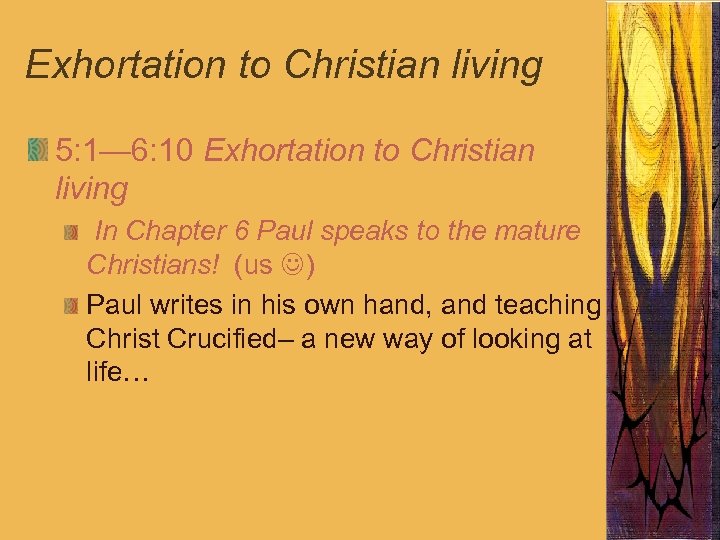 Exhortation to Christian living

5:1—6:10 Exhortation to Christian living

In Chapter 6 Paul speaks to the mature Christians! (us ☺)

Paul writes in his own hand, and teaching Christ Crucified– a new way of looking at life…